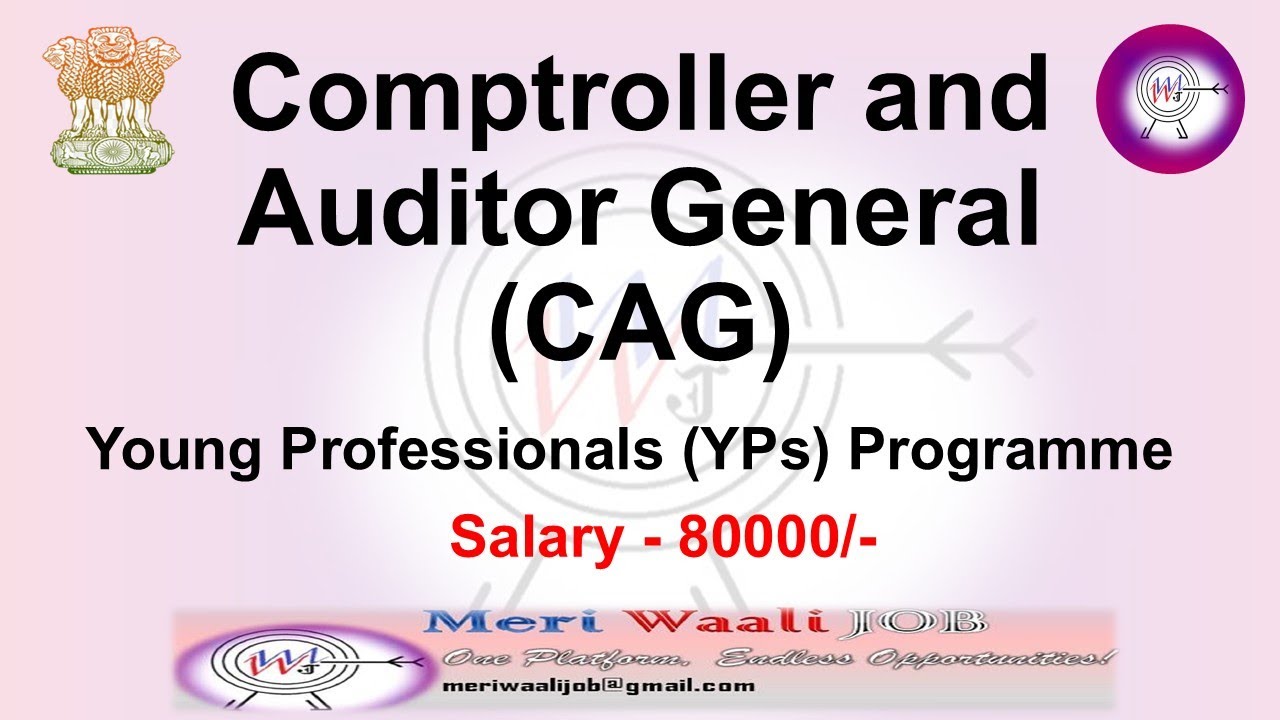 Comptroller and Auditor General (CAG)

Young Professionals (YPs) Programme

Salary - 80000/-

Meri Waali JOB

One Platform, Endless Opportunities!

meriwaalijob@gmail.com